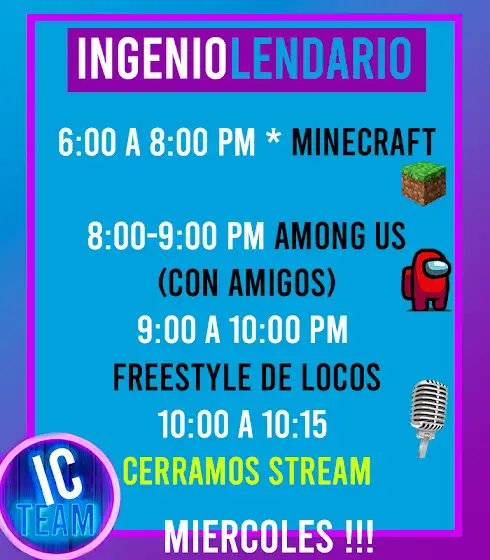 INGENIOLENDARIO

6:00 A 8:00 PM * MINECRAFT

8:00-9:00 PM AMONG US (CON AMIGOS)

9:00 A 10:00 PM FREESTYLE DE LOCOS

10:00 A 10:15 CERRAMOS STREAM

IC TEAM

MIERCOLES !!!